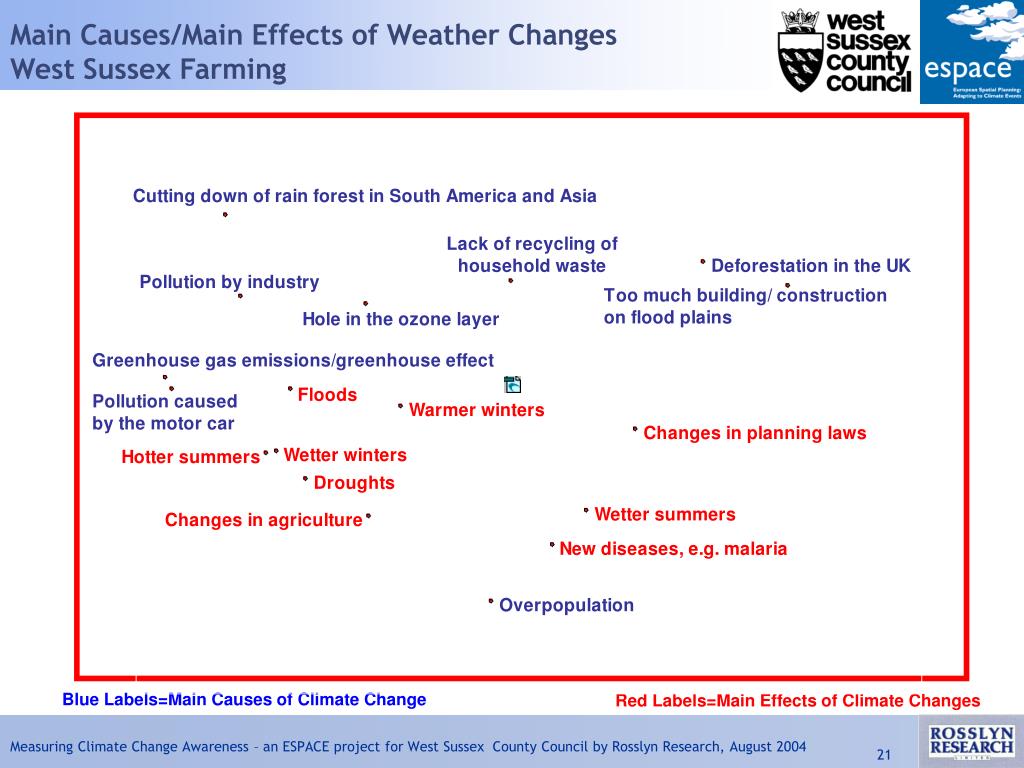 Main Causes/Main Effects of Weather Changes
West Sussex Farming

west sussex county council

espace
European Spatial Planning: Adapting to Climate Events

Cutting down of rain forest in South America and Asia

Lack of recycling of household waste

Deforestation in the UK

Pollution by industry

Too much building/ construction on flood plains

Hole in the ozone layer

Greenhouse gas emissions/greenhouse effect

Pollution caused by the motor car

Floods

Warmer winters

Changes in planning laws

Hotter summers

Wetter winters

Droughts

Changes in agriculture

Wetter summers

New diseases, e.g. malaria

Overpopulation

Blue Labels=Main Causes of Climate Change

Red Labels=Main Effects of Climate Changes

Measuring Climate Change Awareness – an ESPACE project for West Sussex County Council by Rosslyn Research, August 2004

21

ROSSLYN RESEARCH